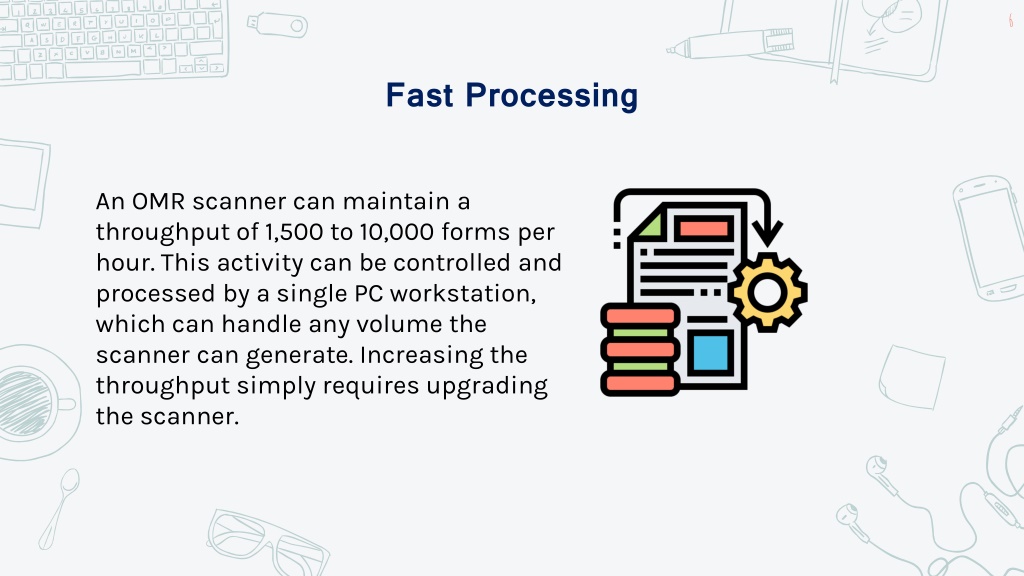 Fast Processing

An OMR scanner can maintain a throughput of 1,500 to 10,000 forms per hour. This activity can be controlled and processed by a single PC workstation, which can handle any volume the scanner can generate. Increasing the throughput simply requires upgrading the scanner.